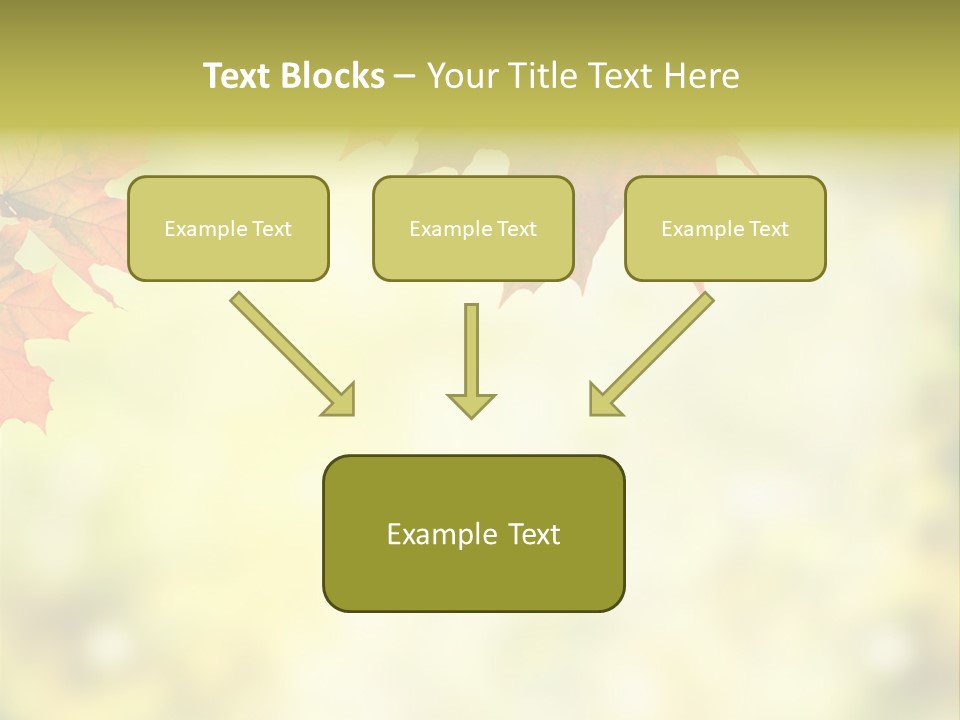 Text Blocks – Your Title Text Here

Example Text

Example Text

Example Text

Example Text